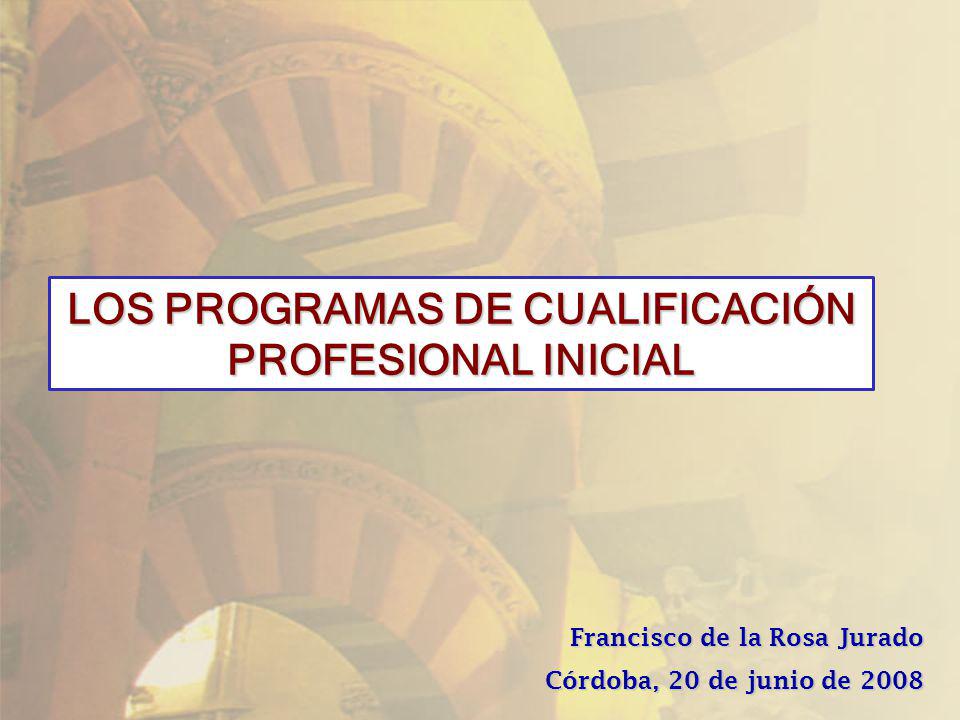 LOS PROGRAMAS DE CUALIFICACIÓN PROFESIONAL INICIAL

Francisco de la Rosa Jurado

Córdoba, 20 de junio de 2008